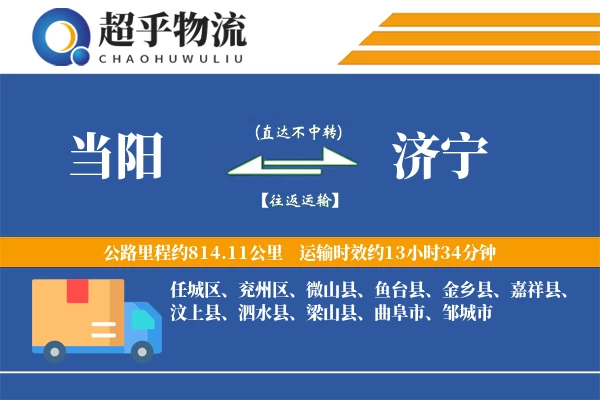 超乎物流
CHAOHUWULIU

当阳

(直达不中转)

【往返运输】

济宁

公路里程约814.11公里 运输时效约13小时34分钟

任城区、兖州区、微山县、鱼台县、金乡县、嘉祥县、汶上县、泗水县、梁山县、曲阜市、邹城市